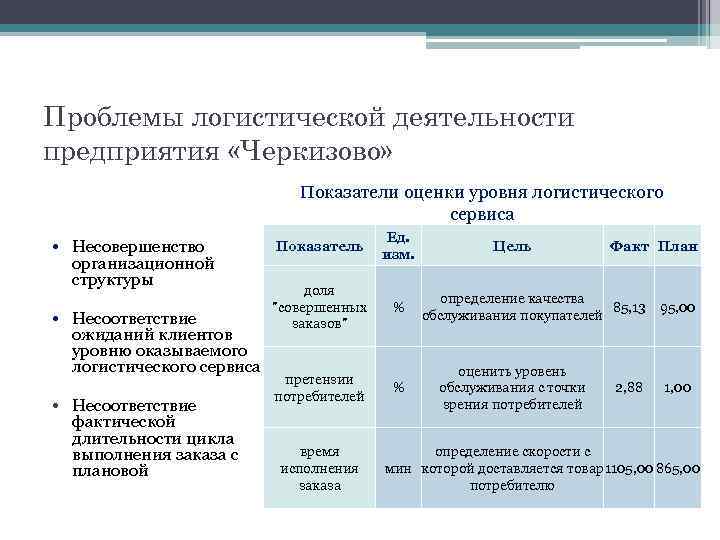 Проблемы логистической деятельности предприятия «Черкизово»

• Несовершенство организационной структуры

• Несоответствие ожиданий клиентов уровню оказываемого логистического сервиса

• Несоответствие фактической длительности цикла выполнения заказа с плановой

Показатели оценки уровня логистического сервиса

| Показатель | Ед. изм. | Цель | Факт | План |
|---|---|---|---|---|
| доля "совершенных заказов" | % | определение качества обслуживания покупателей | 85,13 | 95,00 |
| претензии потребителей | % | оценить уровень обслуживания с точки зрения потребителей | 2,88 | 1,00 |
| время исполнения заказа | мин | определение скорости с которой доставляется товар потребителю | 1105,00 | 865,00 |